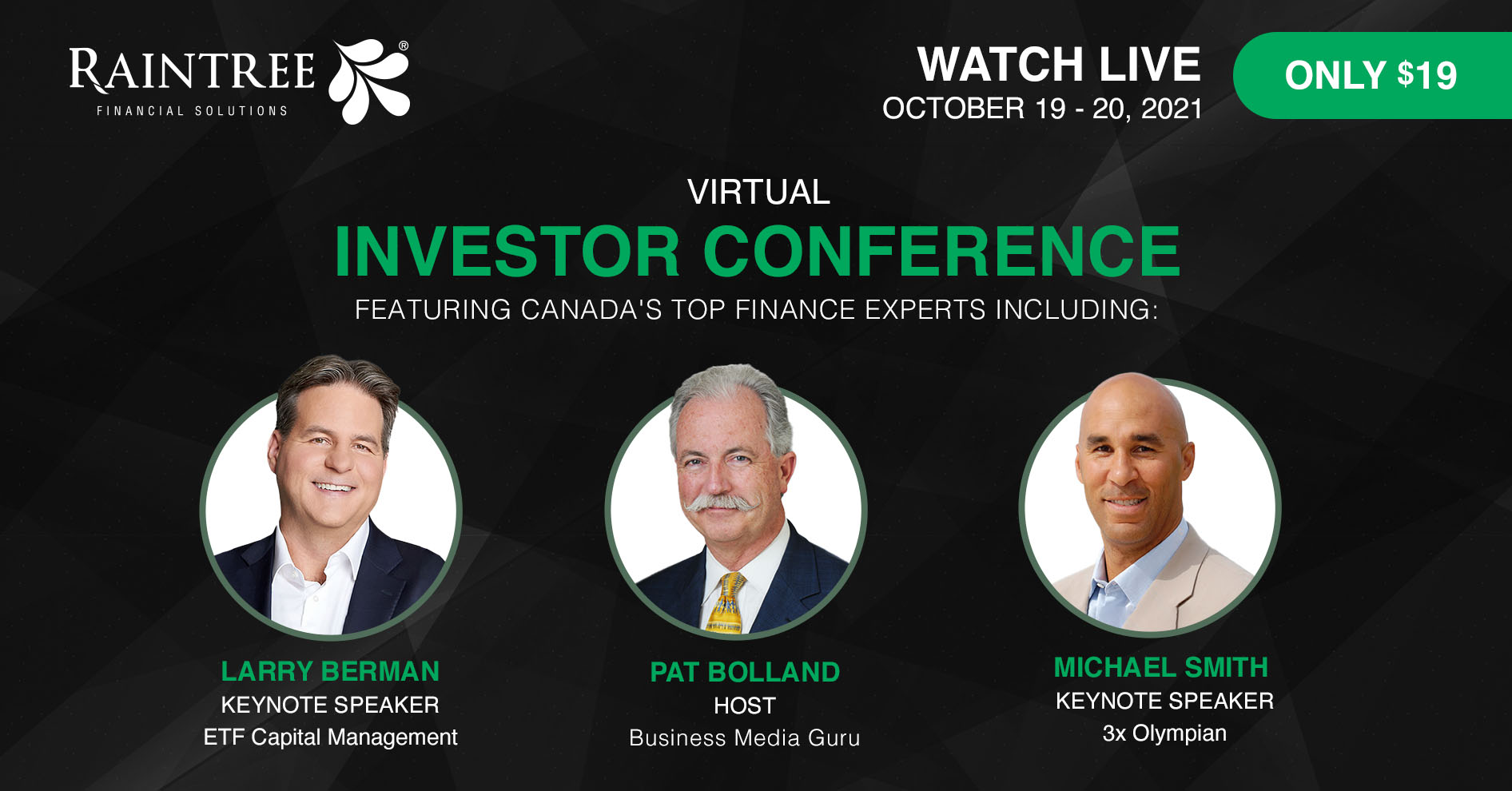 RAINTREE®
FINANCIAL SOLUTIONS

WATCH LIVE
OCTOBER 19 - 20, 2021

ONLY $19

VIRTUAL
INVESTOR CONFERENCE
FEATURING CANADA'S TOP FINANCE EXPERTS INCLUDING:

LARRY BERMAN
KEYNOTE SPEAKER
ETF Capital Management

PAT BOLLAND
HOST
Business Media Guru

MICHAEL SMITH
KEYNOTE SPEAKER
3x Olympian